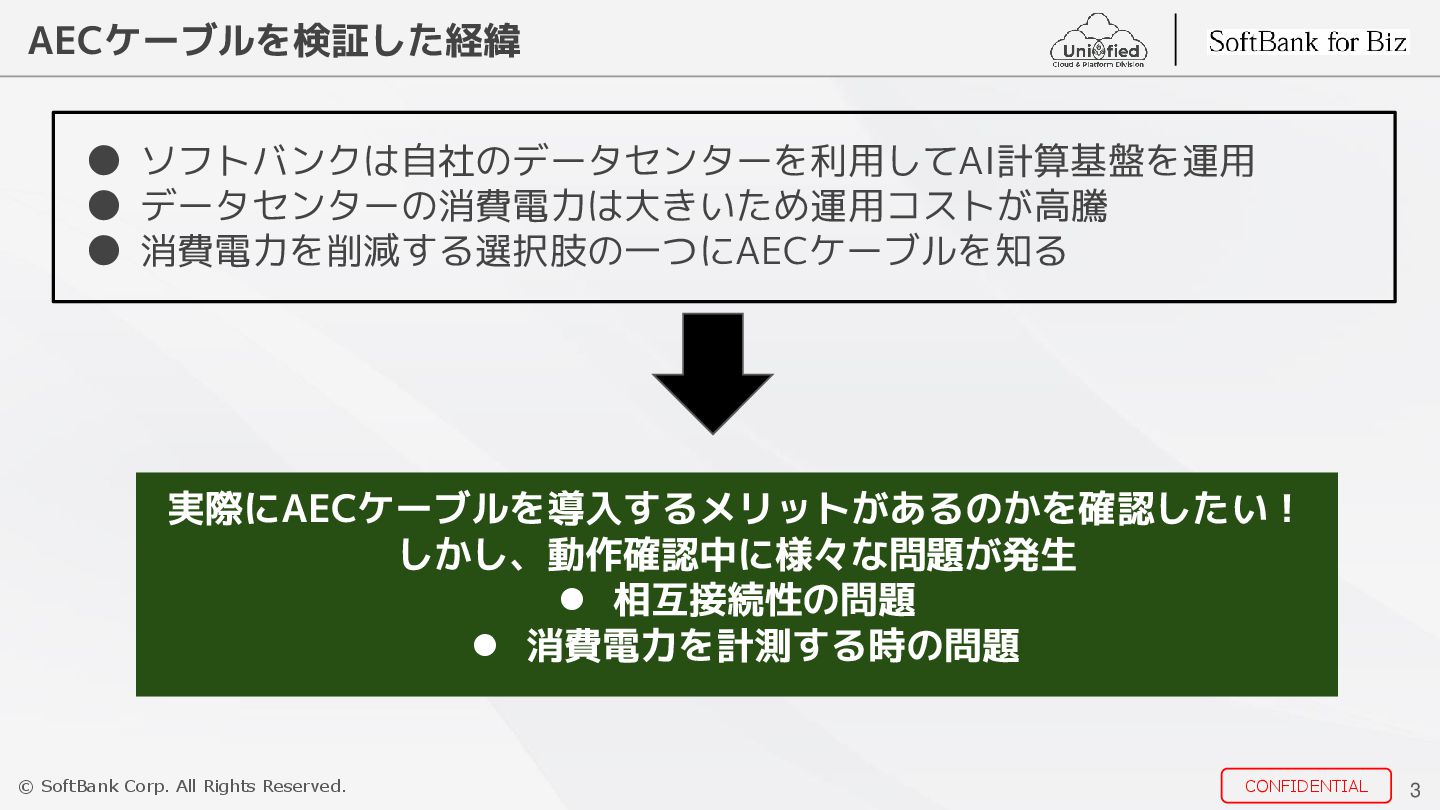 AECケーブルを検証した経緯

Unified
Cloud & Platform Division

SoftBank for Biz

● ソフトバンクは自社のデータセンターを利用してAI計算基盤を運用
● データセンターの消費電力は大きいため運用コストが高騰
● 消費電力を削減する選択肢の一つにAECケーブルを知る

実際にAECケーブルを導入するメリットがあるのかを確認したい！
しかし、動作確認中に様々な問題が発生
● 相互接続性の問題
● 消費電力を計測する時の問題

© SoftBank Corp. All Rights Reserved.

CONFIDENTIAL

3